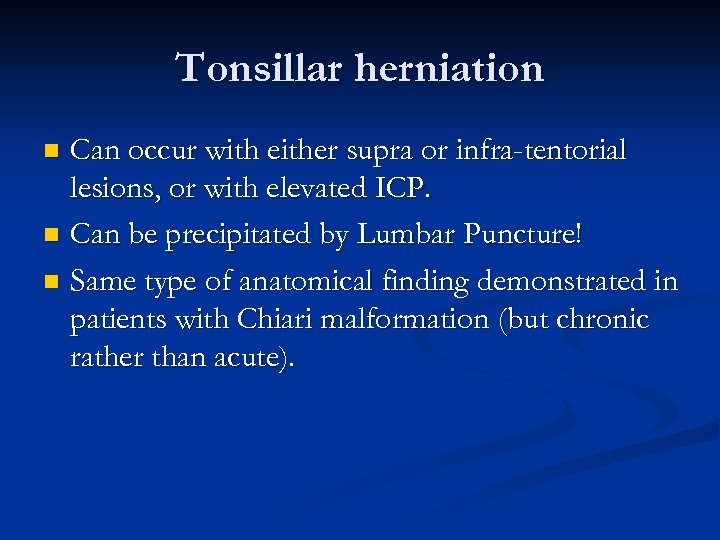 Tonsillar herniation

- Can occur with either supra or infra-tentorial lesions, or with elevated ICP.
- Can be precipitated by Lumbar Puncture!
- Same type of anatomical finding demonstrated in patients with Chiari malformation (but chronic rather than acute).